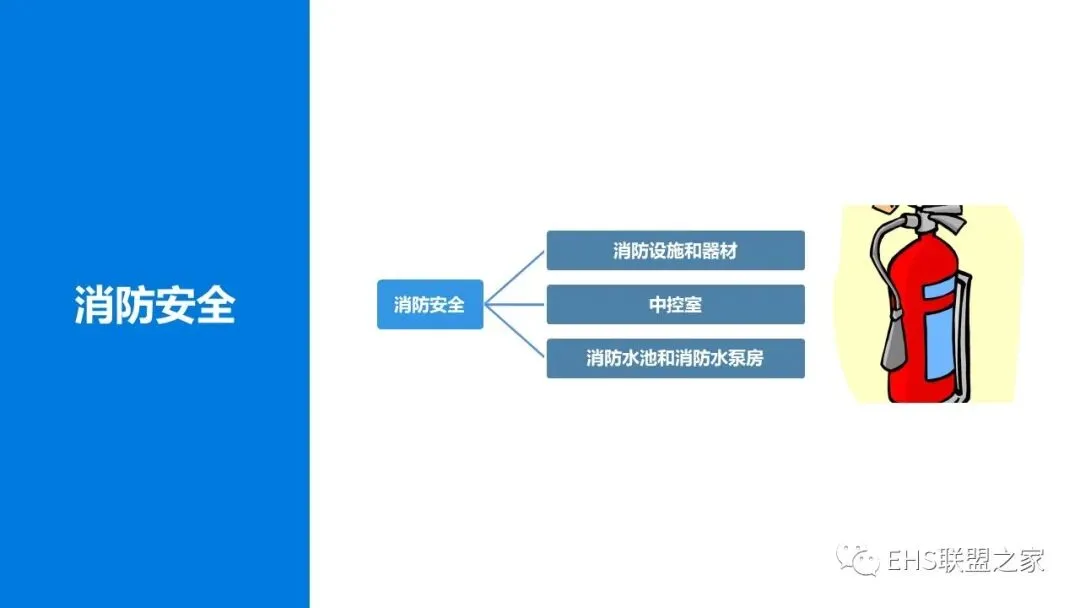 消防安全

消防安全

消防设施和器材

中控室

消防水池和消防水泵房

EHS联盟之家